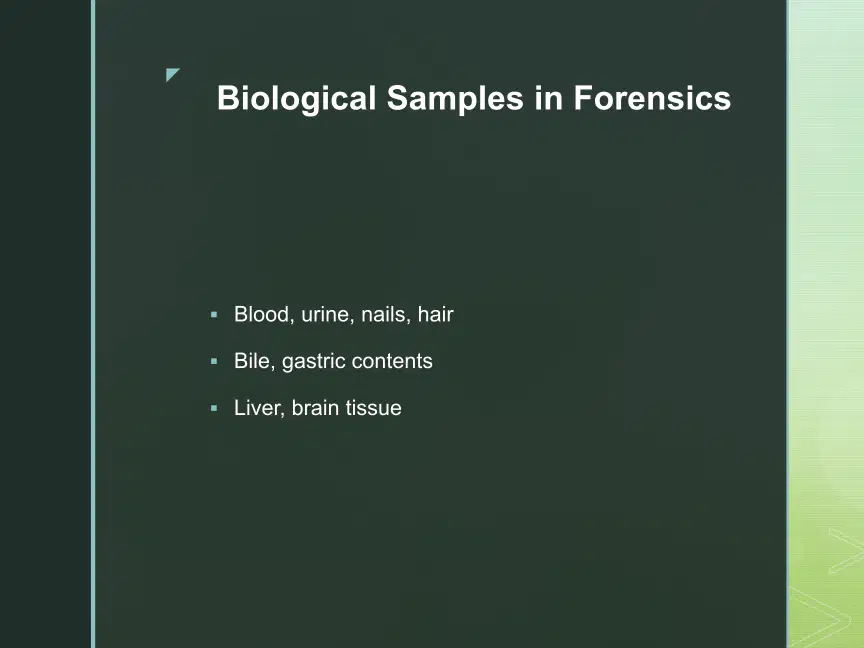 Biological Samples in Forensics

• Blood, urine, nails, hair
• Bile, gastric contents
• Liver, brain tissue